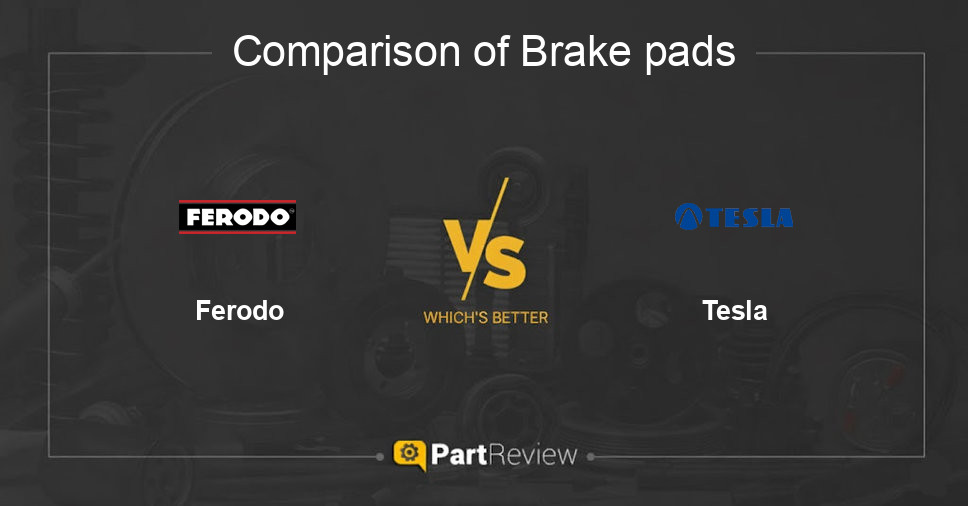 Comparison of Brake pads

FERODO

Ferodo

VS

WHICH'S BETTER

TESLA

Tesla

PartReview